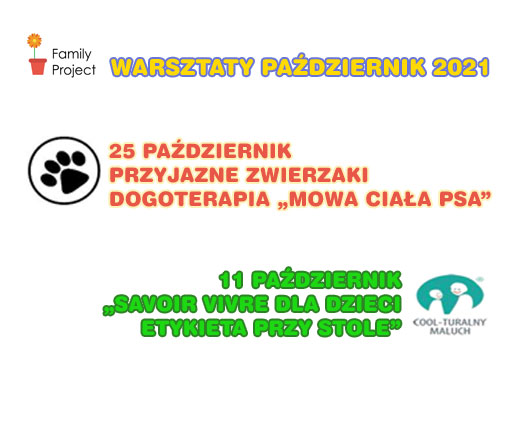 Family Project

WARSZTATY PAŹDZIERNIK 2021

25 PAŹDZIERNIK
PRZYJAZNE ZWIERZAKI
DOGOTERAPIA „MOWA CIAŁA PSA”

11 PAŹDZIERNIK
„SAVOIR VIVRE DLA DZIECI
ETYKIETA PRZY STOLE”

COOL-TURALNY MALUCH